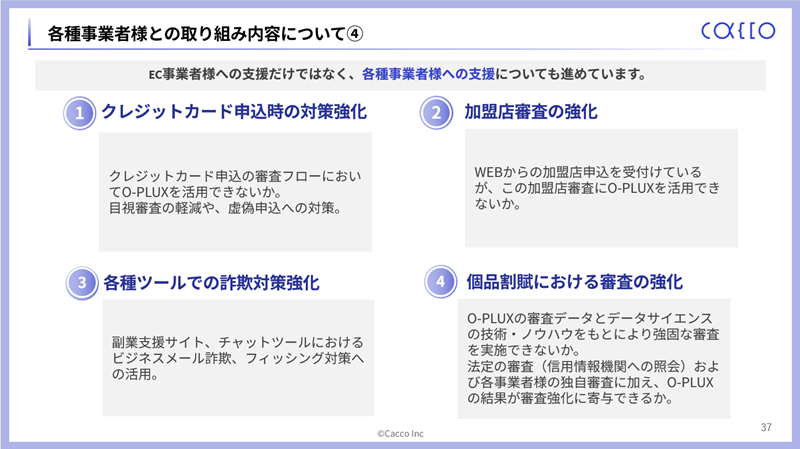 各種事業者様との取り組み内容について④

cacco

EC事業者様への支援だけではなく、各種事業者様への支援についても進めています。

1 クレジットカード申込時の対策強化

クレジットカード申込の審査フローにおいてO-PLUXを活用できないか。
目視審査の軽減や、虚偽申込への対策。

2 加盟店審査の強化

WEBからの加盟店申込を受付けているが、この加盟店審査にO-PLUXを活用できないか。

3 各種ツールでの詐欺対策強化

副業支援サイト、チャットツールにおけるビジネスメール詐欺、フィッシング対策への活用。

4 個品割賦における審査の強化

O-PLUXの審査データとデータサイエンスの技術・ノウハウをもとにより強固な審査を実施できないか。
法定の審査（信用情報機関への照会）および各事業者様の独自審査に加え、O-PLUXの結果が審査強化に寄与できるか。

©Cacco Inc

37